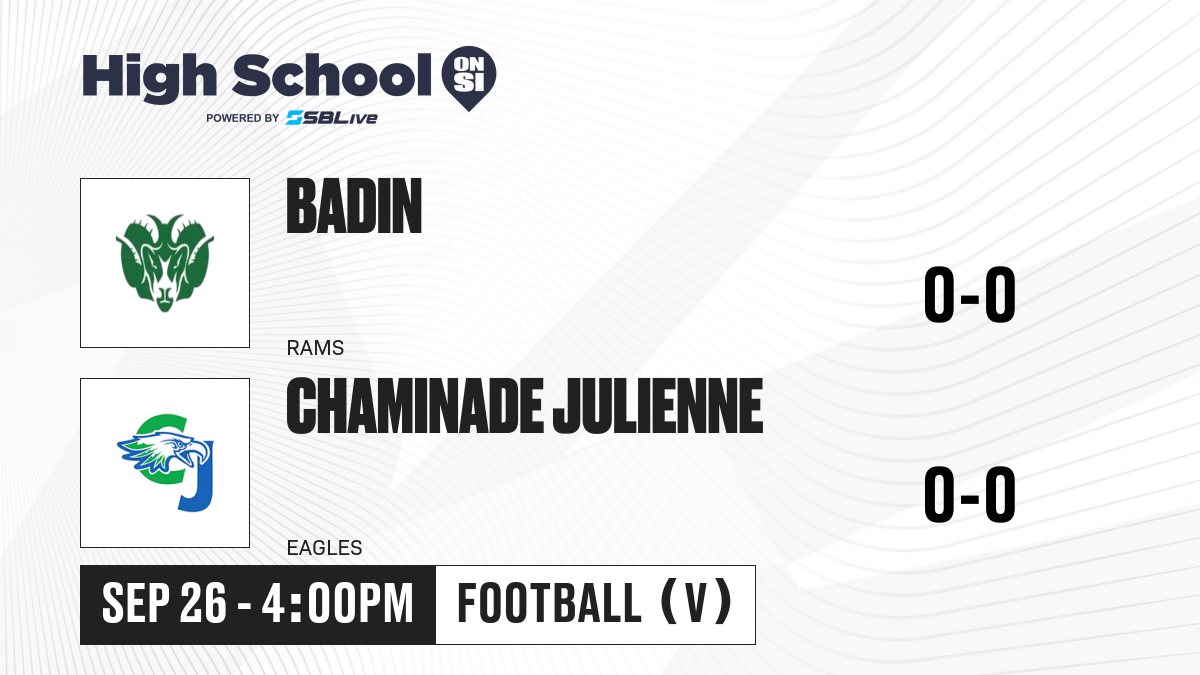 High School ON SI
POWERED BY SBLive

BADIN
RAMS
0-0

CHAMINADE JULIENNE
EAGLES
0-0

SEP 26 - 4:00PM
FOOTBALL (V)